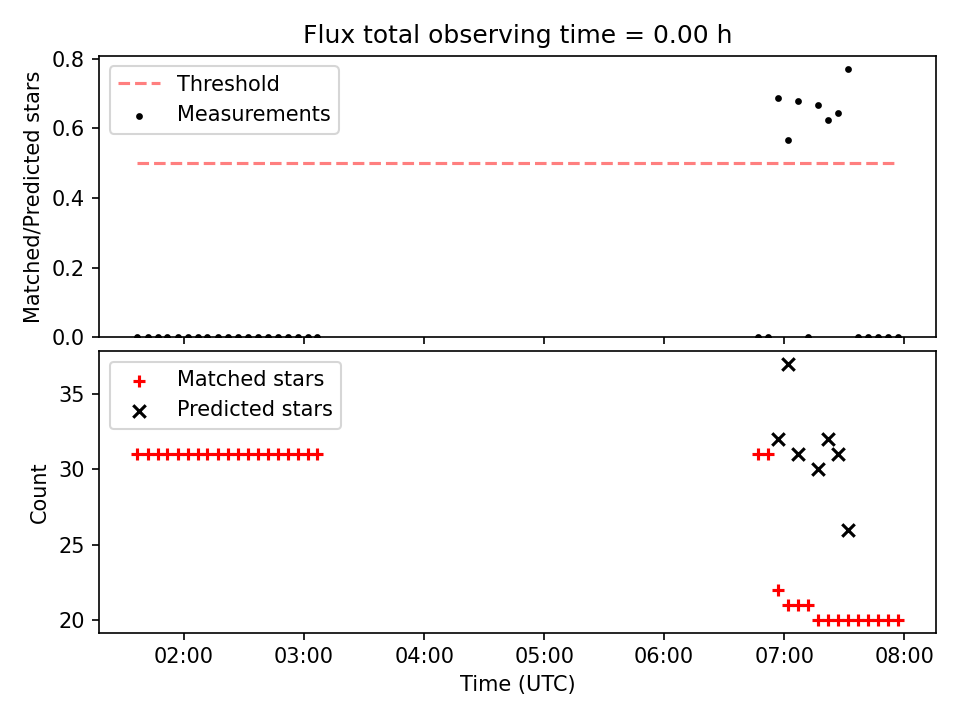 Flux total observing time = 0.00 h

Threshold
Measurements

Matched/Predicted stars

0.8
0.6
0.4
0.2
0.0

Matched stars
Predicted stars

Count

35
30
25
20

02:00
03:00
04:00
05:00
06:00
07:00
08:00

Time (UTC)